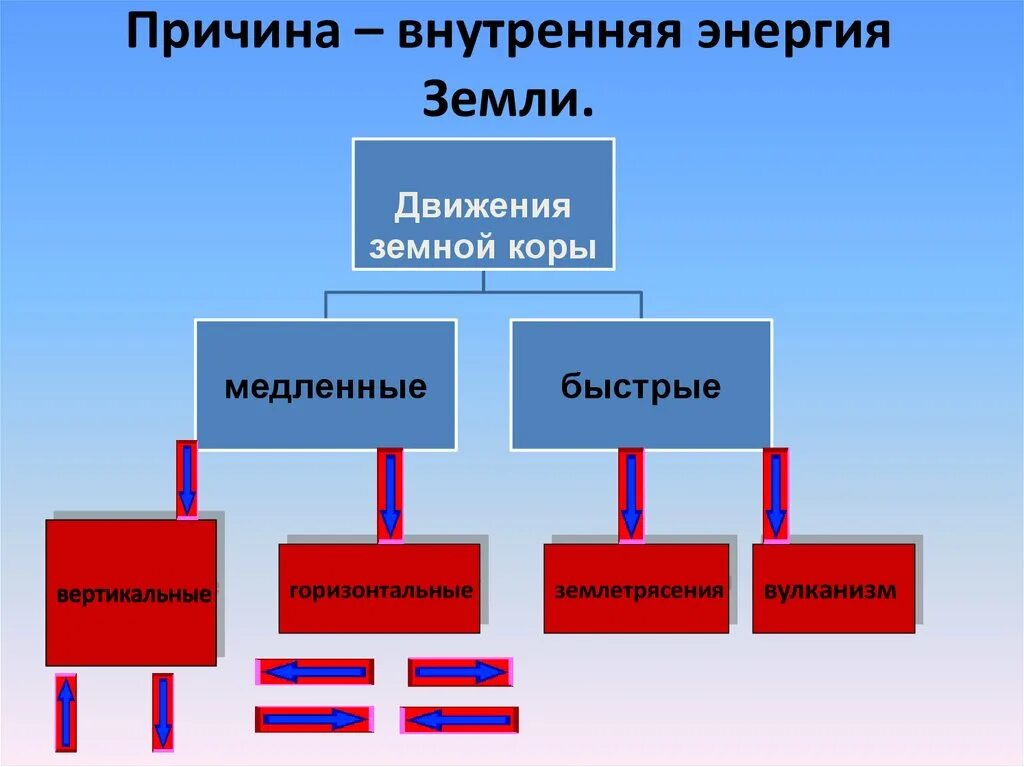 Причина – внутренняя энергия Земли.

Движения земной коры

медленные

быстрые

вертикальные

горизонтальные

землетрясения

вулканизм